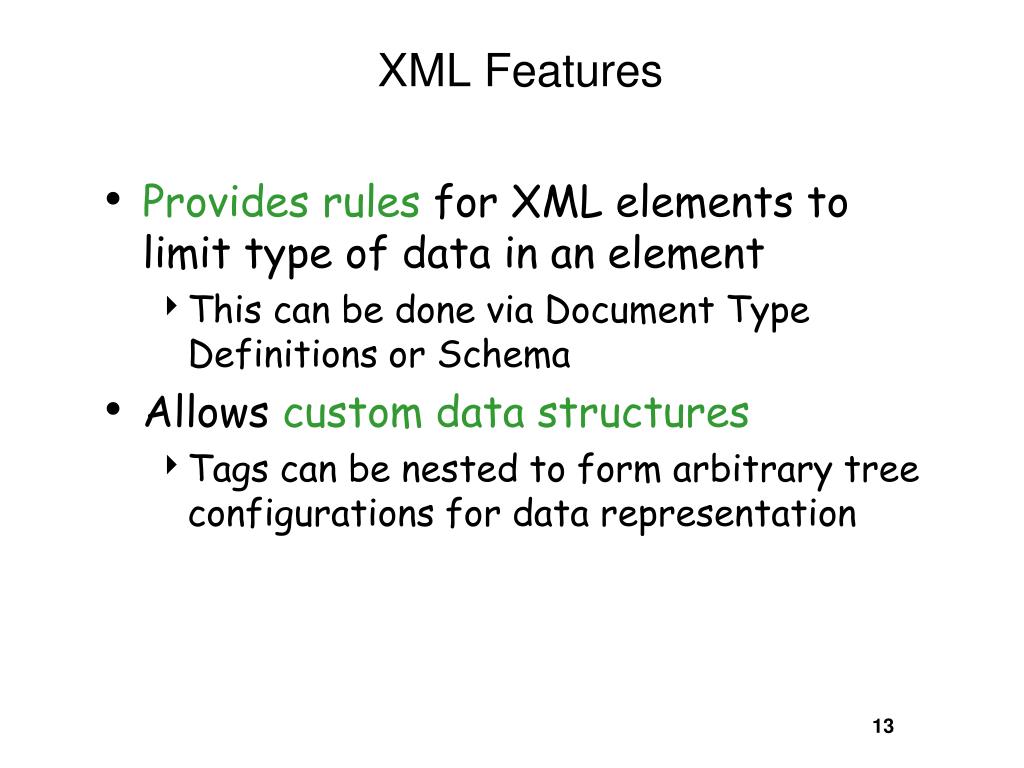 XML Features

• Provides rules for XML elements to limit type of data in an element
  ‣ This can be done via Document Type Definitions or Schema
• Allows custom data structures
  ‣ Tags can be nested to form arbitrary tree configurations for data representation

13